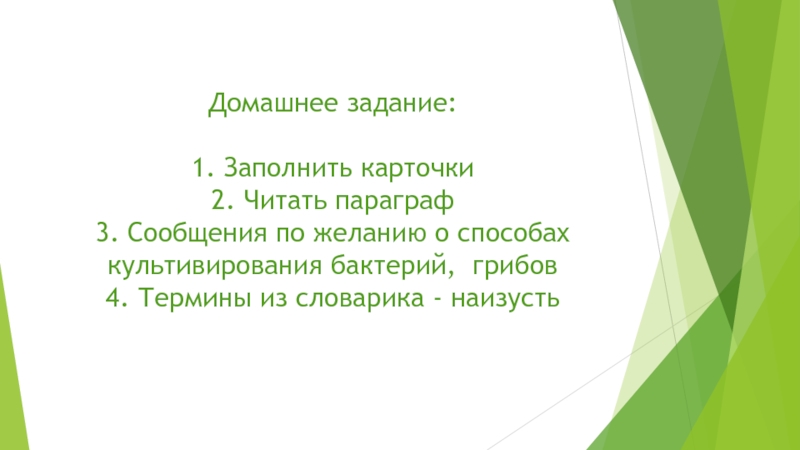 Домашнее задание:

1. Заполнить карточки
2. Читать параграф
3. Сообщения по желанию о способах культивирования бактерий,  грибов
4. Термины из словарика - наизусть